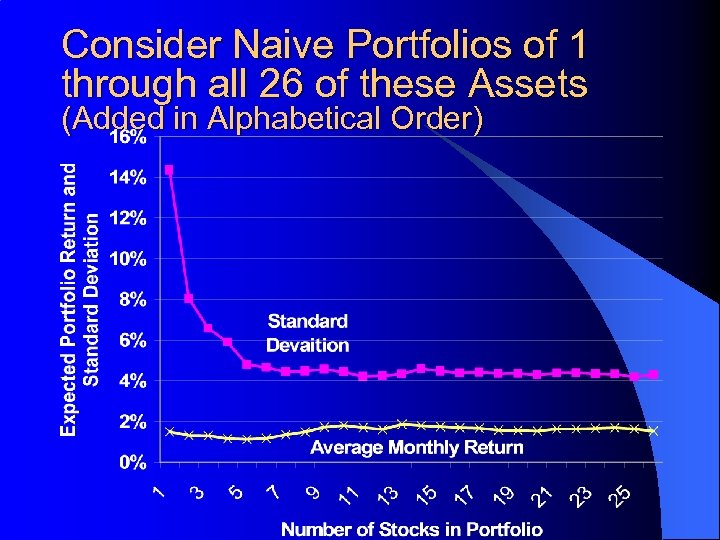 Consider Naive Portfolios of 1 through all 26 of these Assets
(Added in Alphabetical Order)

Expected Portfolio Return and Standard Deviation

16%
14%
12%
10%
8%
6%
4%
2%
0%

Standard Devaition

Average Monthly Return

1
3
5
7
9
11
13
15
17
19
21
23
25

Number of Stocks in Portfolio